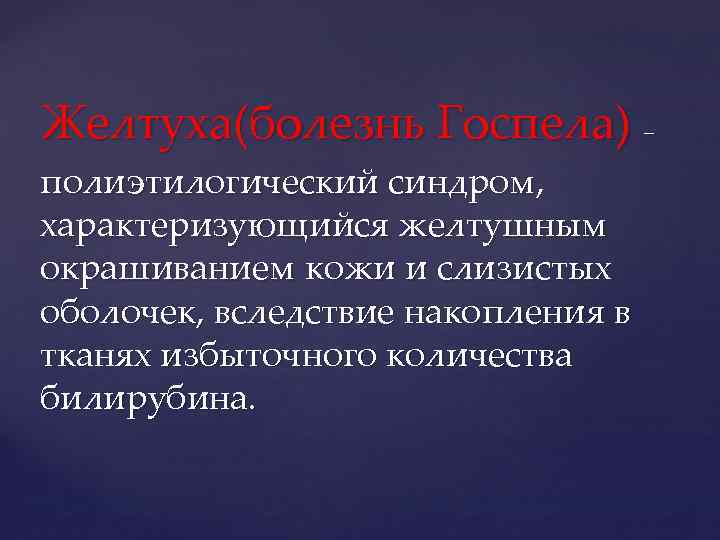 Желтуха(болезнь Госпела) – полиэтилогический синдром, характеризующийся желтушным окрашиванием кожи и слизистых оболочек, вследствие накопления в тканях избыточного количества билирубина.